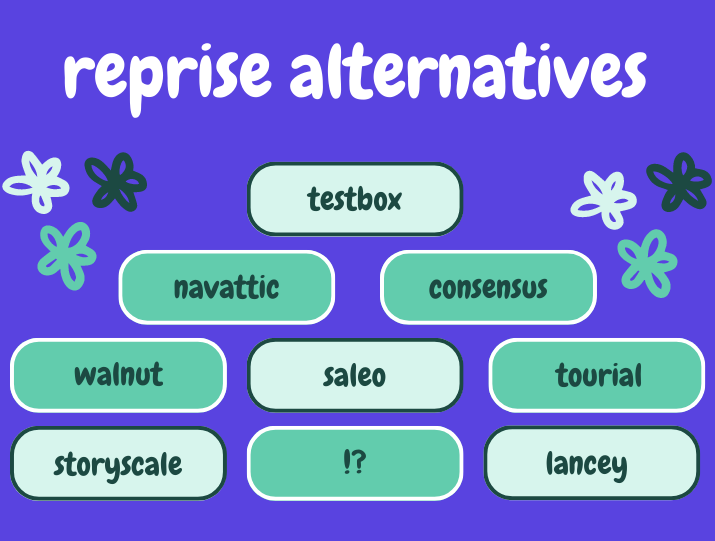 reprise alternatives

testbox

navattic

consensus

walnut

saleo

tourial

storyscale

!?

lancey